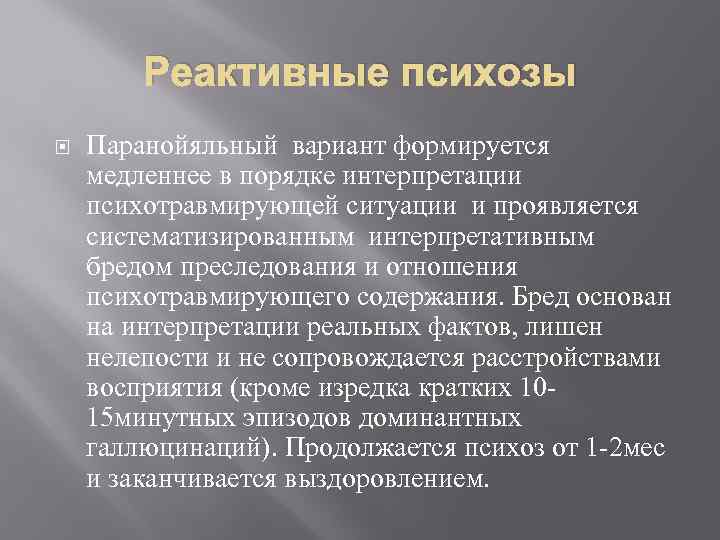 Реактивные психозы

Паранойяльный вариант формируется медленнее в порядке интерпретации психотравмирующей ситуации и проявляется систематизированным интерпретативным бредом преследования и отношения психотравмирующего содержания. Бред основан на интерпретации реальных фактов, лишен нелепости и не сопровождается расстройствами восприятия (кроме изредка кратких 10-15минутных эпизодов доминантных галлюцинаций). Продолжается психоз от 1-2мес и заканчивается выздоровлением.